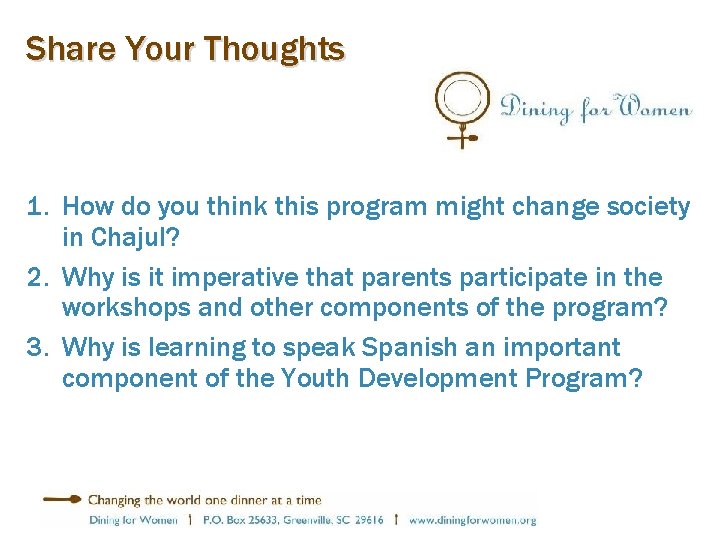 Share Your Thoughts

Dining for Women

1. How do you think this program might change society in Chajul?
2. Why is it imperative that parents participate in the workshops and other components of the program?
3. Why is learning to speak Spanish an important component of the Youth Development Program?

Changing the world one dinner at a time
Dining for Women | P.O. Box 25633, Greenville, SC 29616 | www.diningforwomen.org